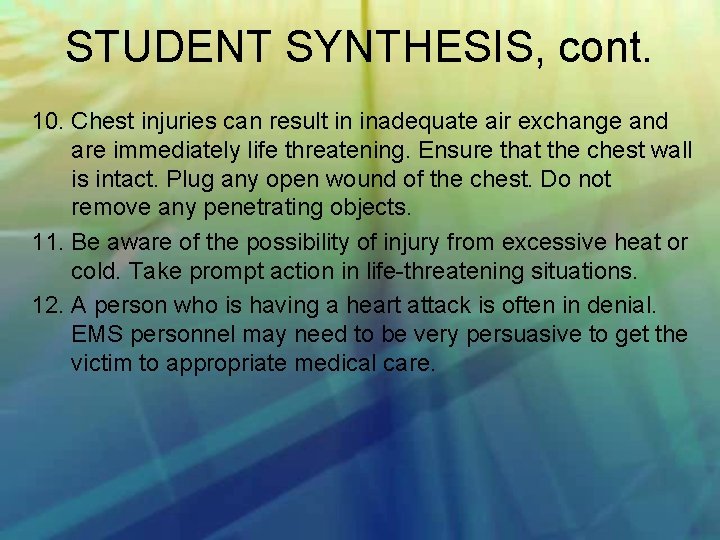 STUDENT SYNTHESIS, cont.

10. Chest injuries can result in inadequate air exchange and are immediately life threatening. Ensure that the chest wall is intact. Plug any open wound of the chest. Do not remove any penetrating objects.

11. Be aware of the possibility of injury from excessive heat or cold. Take prompt action in life-threatening situations.

12. A person who is having a heart attack is often in denial. EMS personnel may need to be very persuasive to get the victim to appropriate medical care.